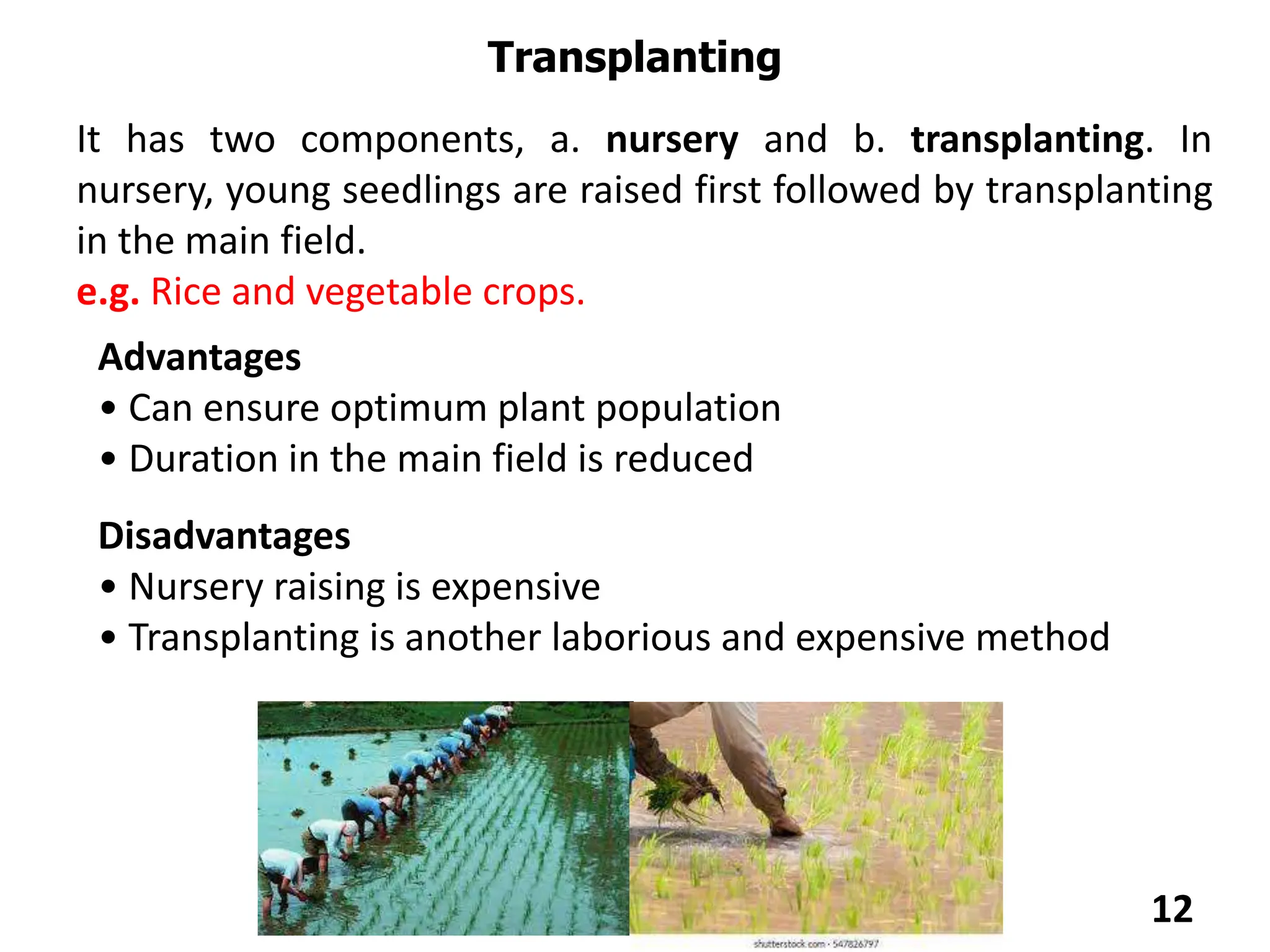 Transplanting

It has two components, a. nursery and b. transplanting. In nursery, young seedlings are raised first followed by transplanting in the main field.
e.g. Rice and vegetable crops.

Advantages
• Can ensure optimum plant population
• Duration in the main field is reduced

Disadvantages
• Nursery raising is expensive
• Transplanting is another laborious and expensive method

shutterstock.com · 547826797

12